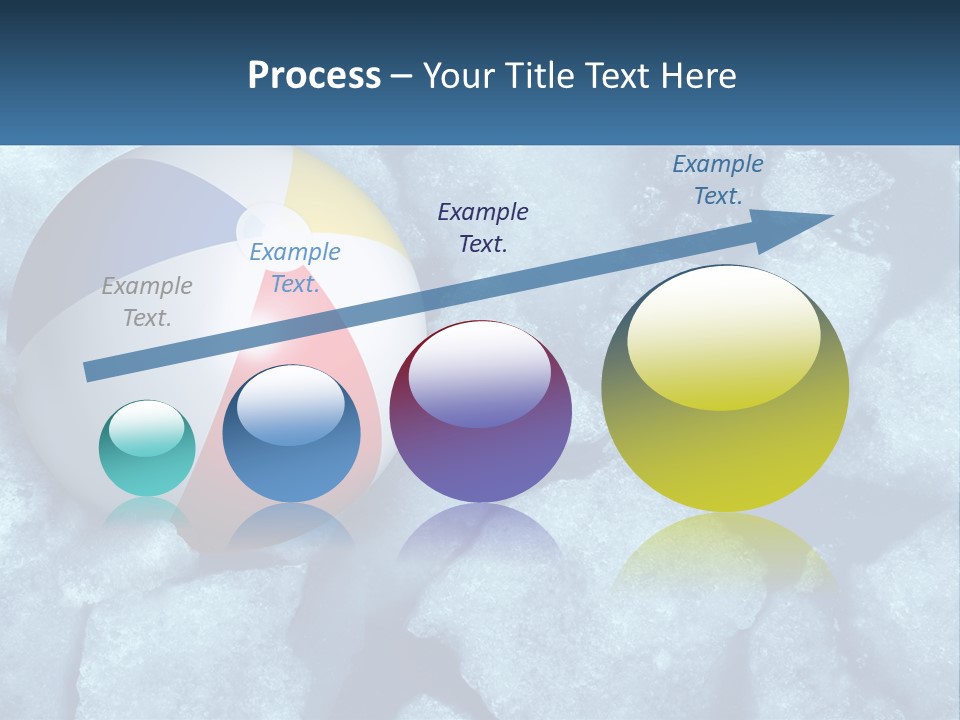 Process – Your Title Text Here

Example Text.

Example Text.

Example Text.

Example Text.